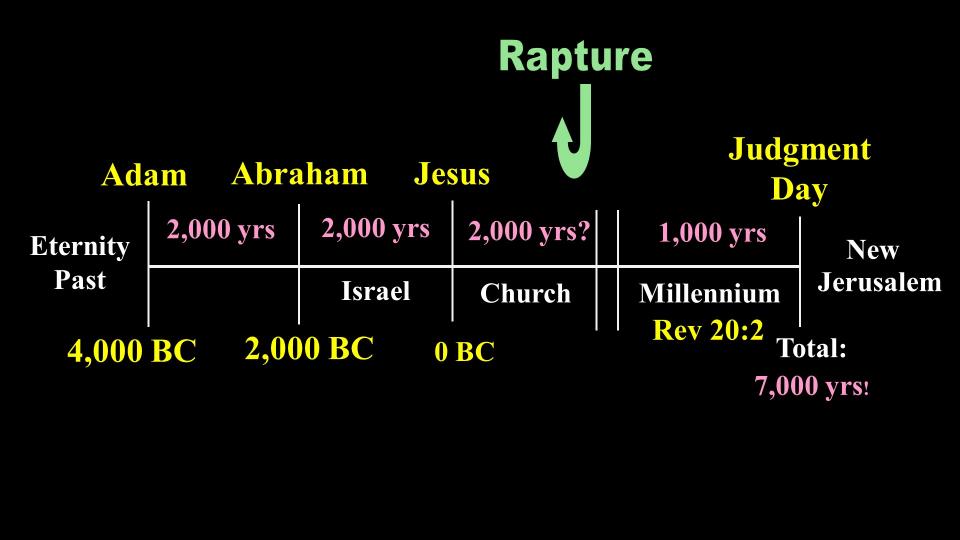 Rapture

Adam

Abraham

Jesus

Judgment Day

Eternity Past

2,000 yrs

2,000 yrs

2,000 yrs?

1,000 yrs

New Jerusalem

Israel

Church

Millennium Rev 20:2

4,000 BC

2,000 BC

0 BC

Total: 7,000 yrs!